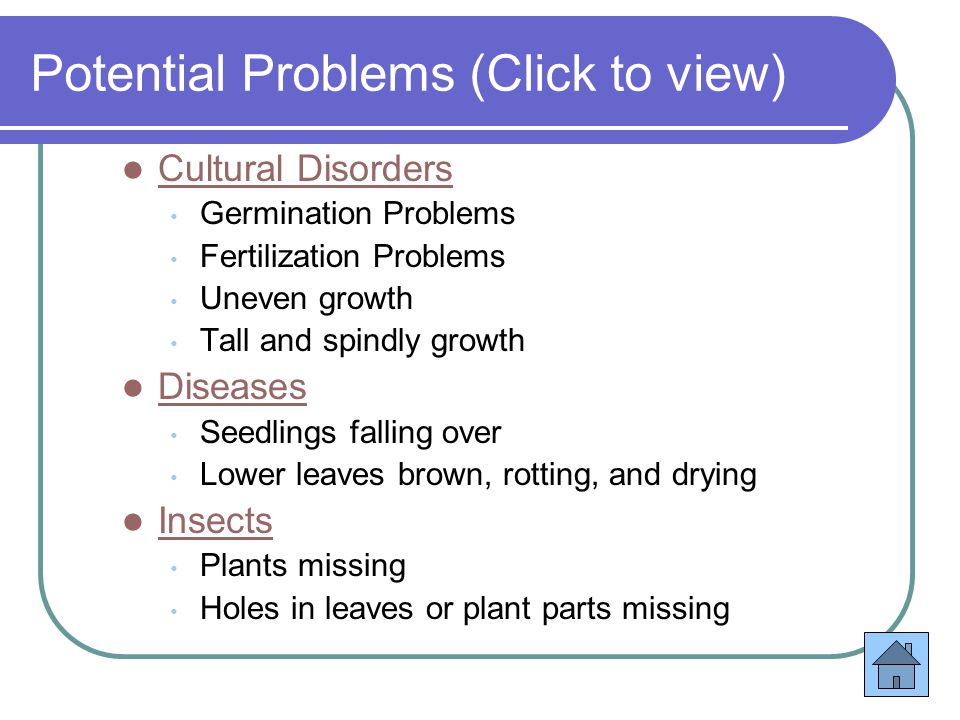 Potential Problems (Click to view)

- Cultural Disorders
  - Germination Problems
  - Fertilization Problems
  - Uneven growth
  - Tall and spindly growth
- Diseases
  - Seedlings falling over
  - Lower leaves brown, rotting, and drying
- Insects
  - Plants missing
  - Holes in leaves or plant parts missing